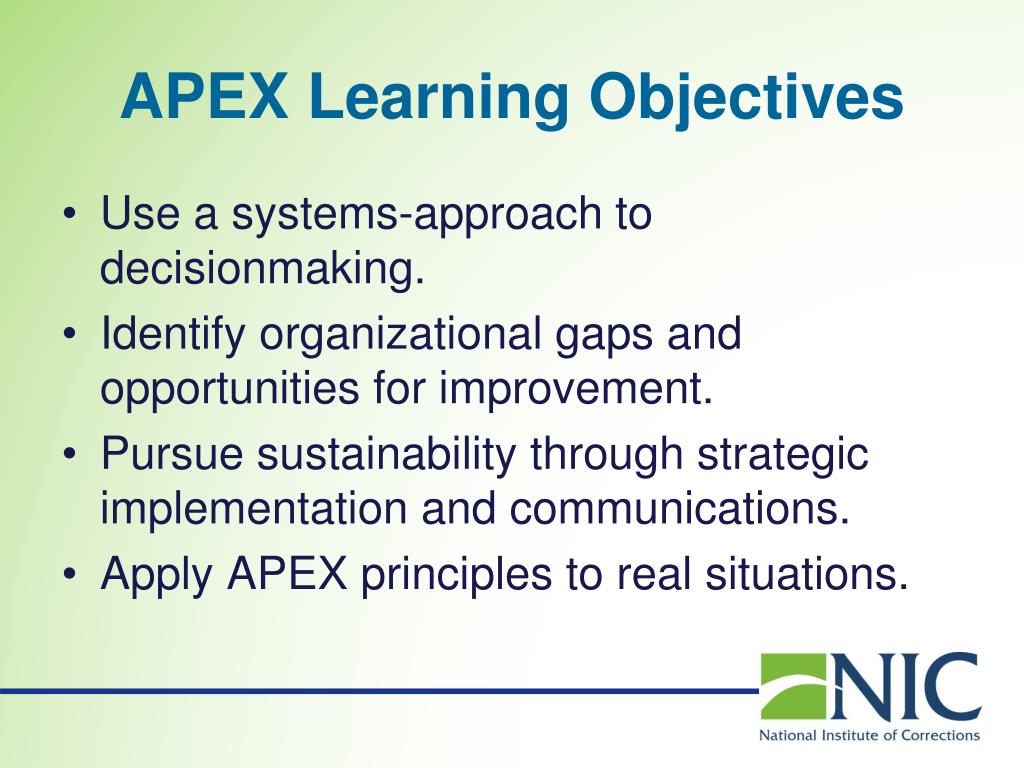 APEX Learning Objectives

• Use a systems-approach to decisionmaking.
• Identify organizational gaps and opportunities for improvement.
• Pursue sustainability through strategic implementation and communications.
• Apply APEX principles to real situations.

NIC
National Institute of Corrections